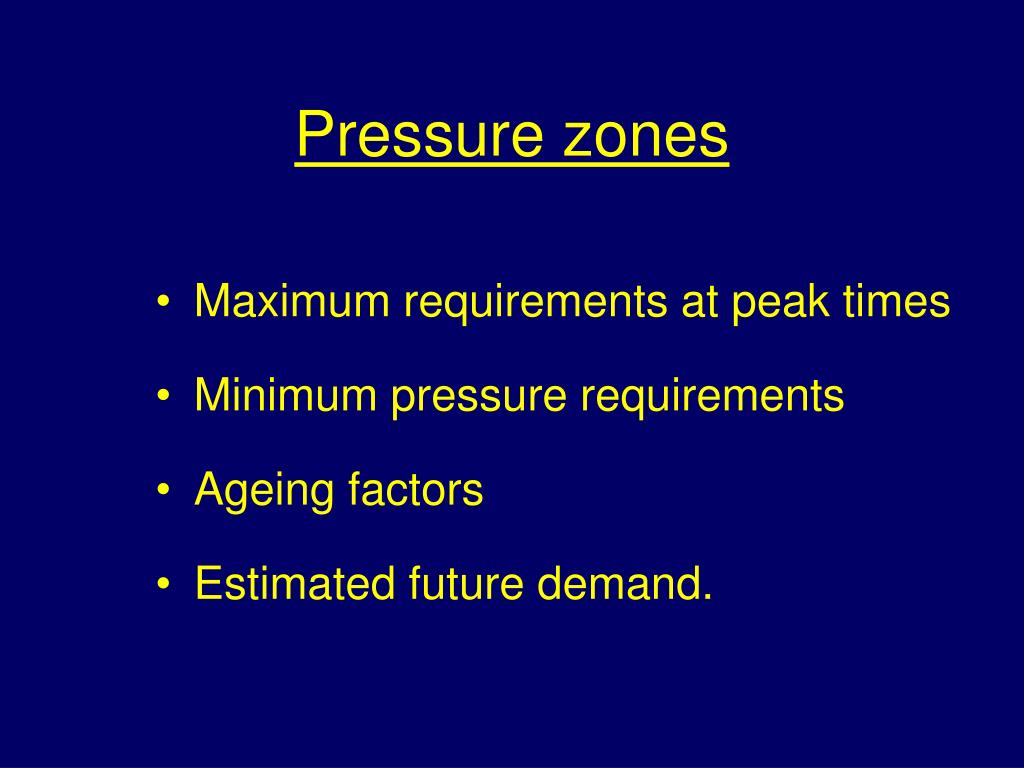 Pressure zones

• Maximum requirements at peak times
• Minimum pressure requirements
• Ageing factors
• Estimated future demand.